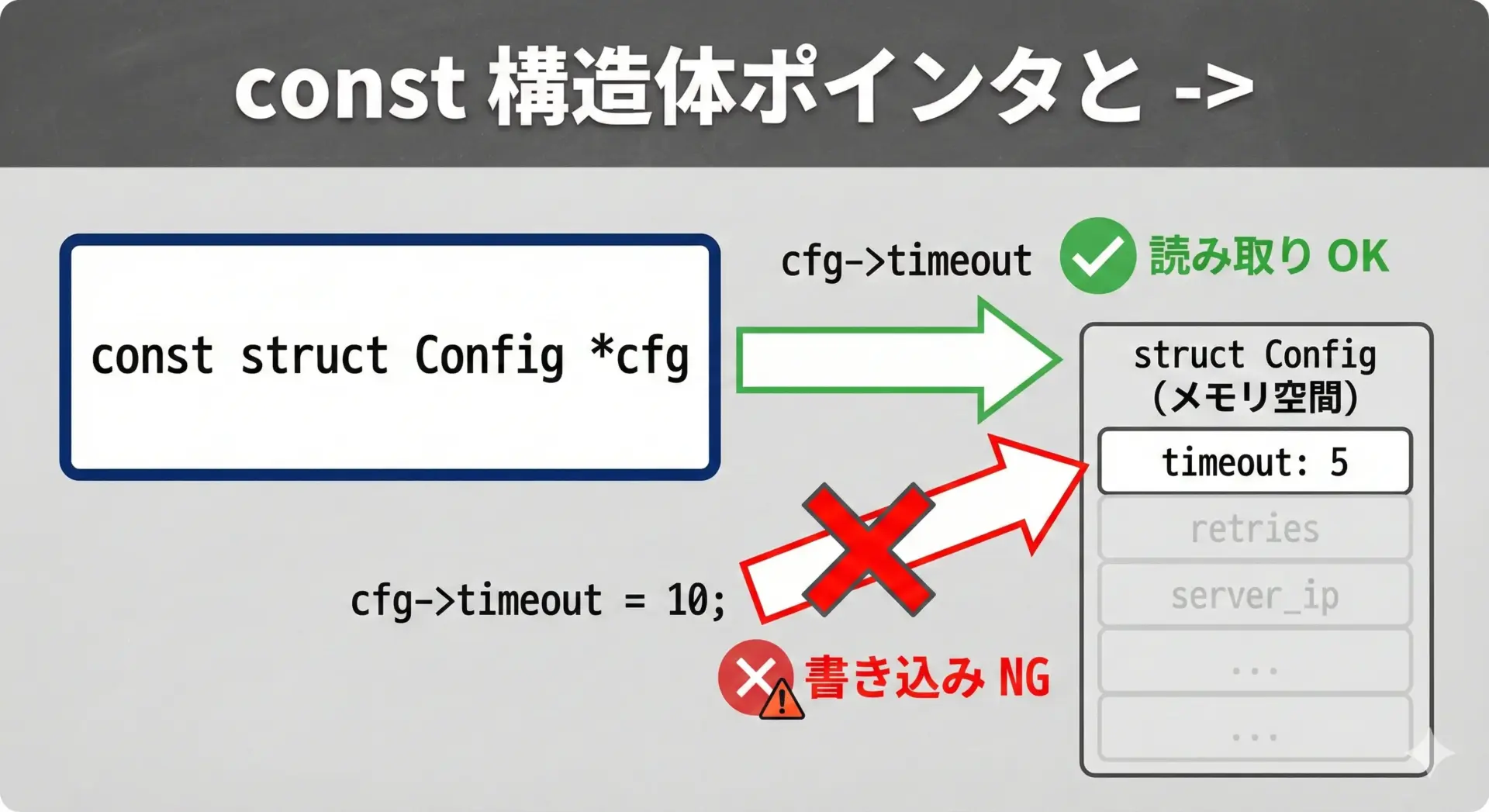 const 構造体ポインタと ->

const struct Config *cfg

cfg->timeout

読み取り OK

struct Config
(メモリ空間)

timeout: 5

retries

server_ip

...

...

cfg->timeout = 10;

書き込み NG